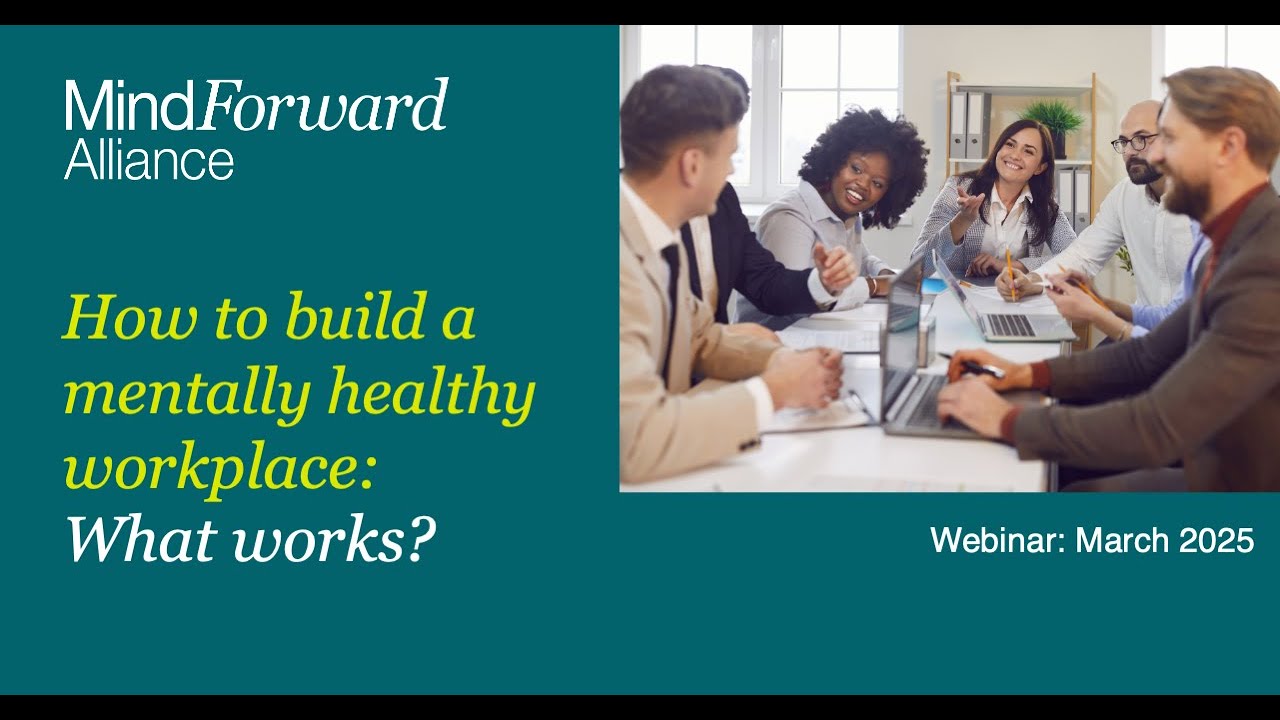 MindForward
Alliance

How to build a mentally healthy workplace:
What works?

Webinar: March 2025